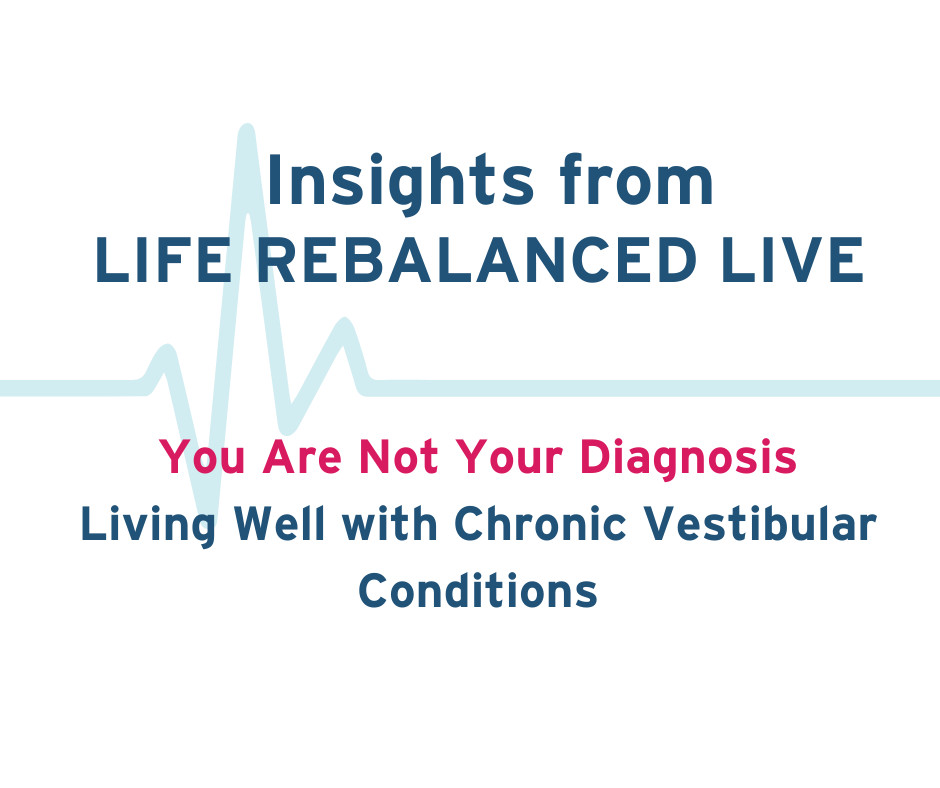 Insights from
LIFE REBALANCED LIVE

You Are Not Your Diagnosis
Living Well with Chronic Vestibular Conditions